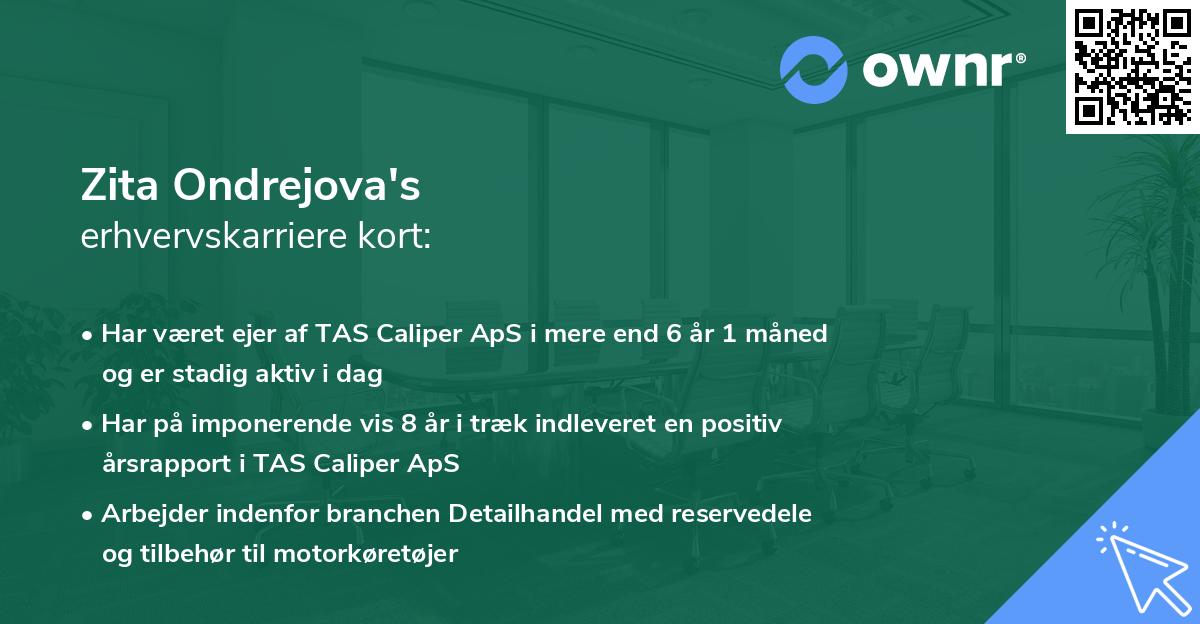 ownr®

Zita Ondrejova's
erhvervskarriere kort:

• Har været ejer af TAS Caliper ApS i mere end 6 år 1 måned og er stadig aktiv i dag
• Har på imponerende vis 8 år i træk indleveret en positiv årsrapport i TAS Caliper ApS
• Arbejder indenfor branchen Detailhandel med reservedele og tilbehør til motorkøretøjer